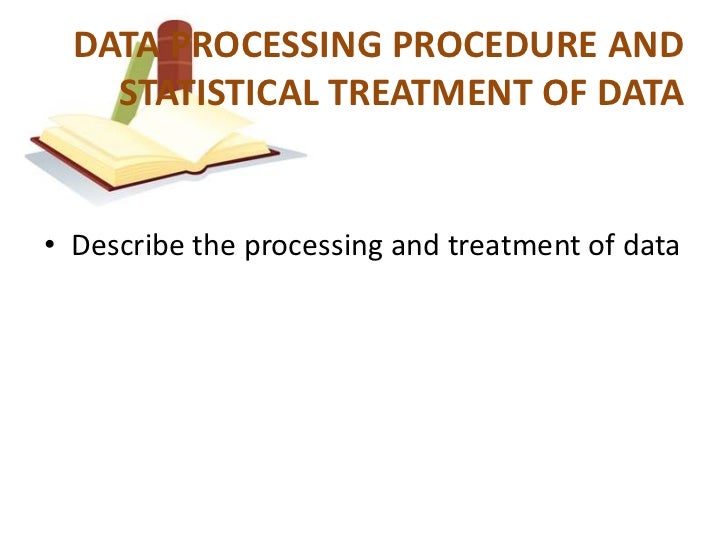 DATA PROCESSING PROCEDURE AND STATISTICAL TREATMENT OF DATA

• Describe the processing and treatment of data